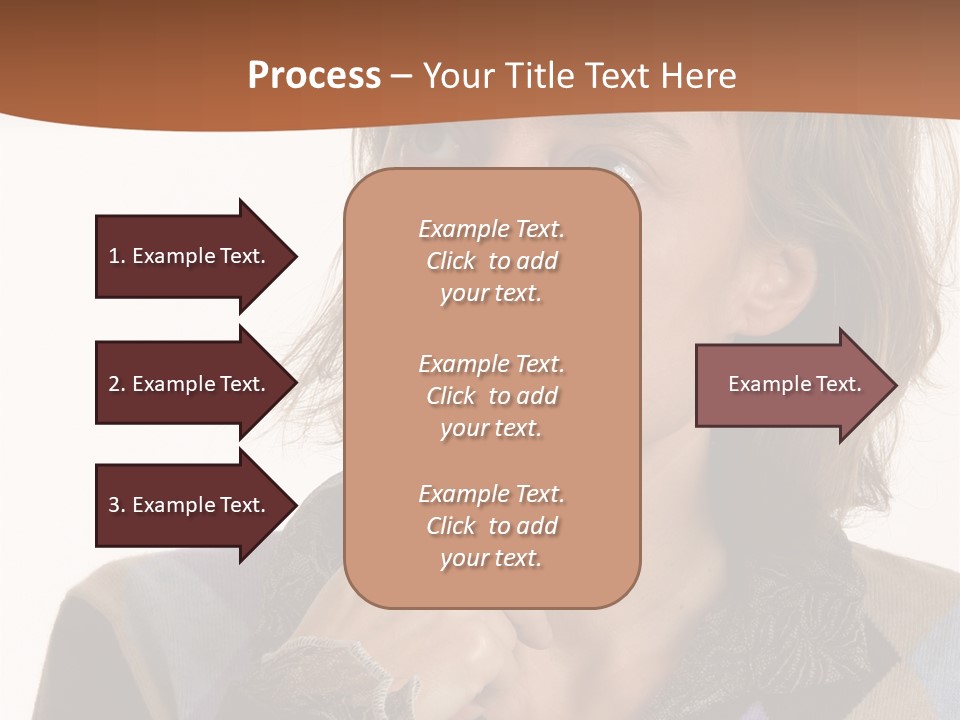 Process – Your Title Text Here

1. Example Text.

2. Example Text.

3. Example Text.

Example Text. Click to add your text.

Example Text. Click to add your text.

Example Text. Click to add your text.

Example Text.